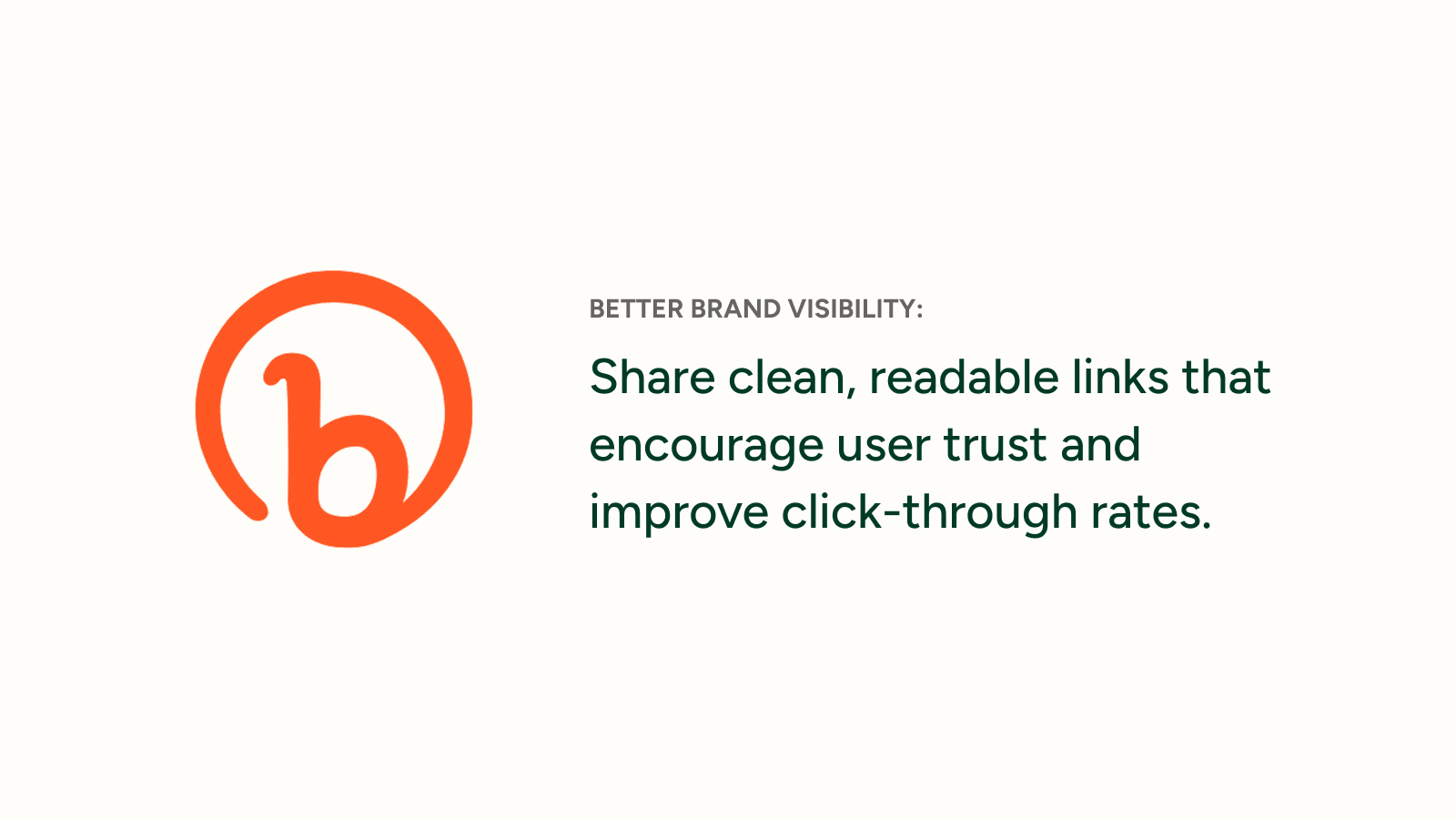 BETTER BRAND VISIBILITY:

Share clean, readable links that encourage user trust and improve click-through rates.